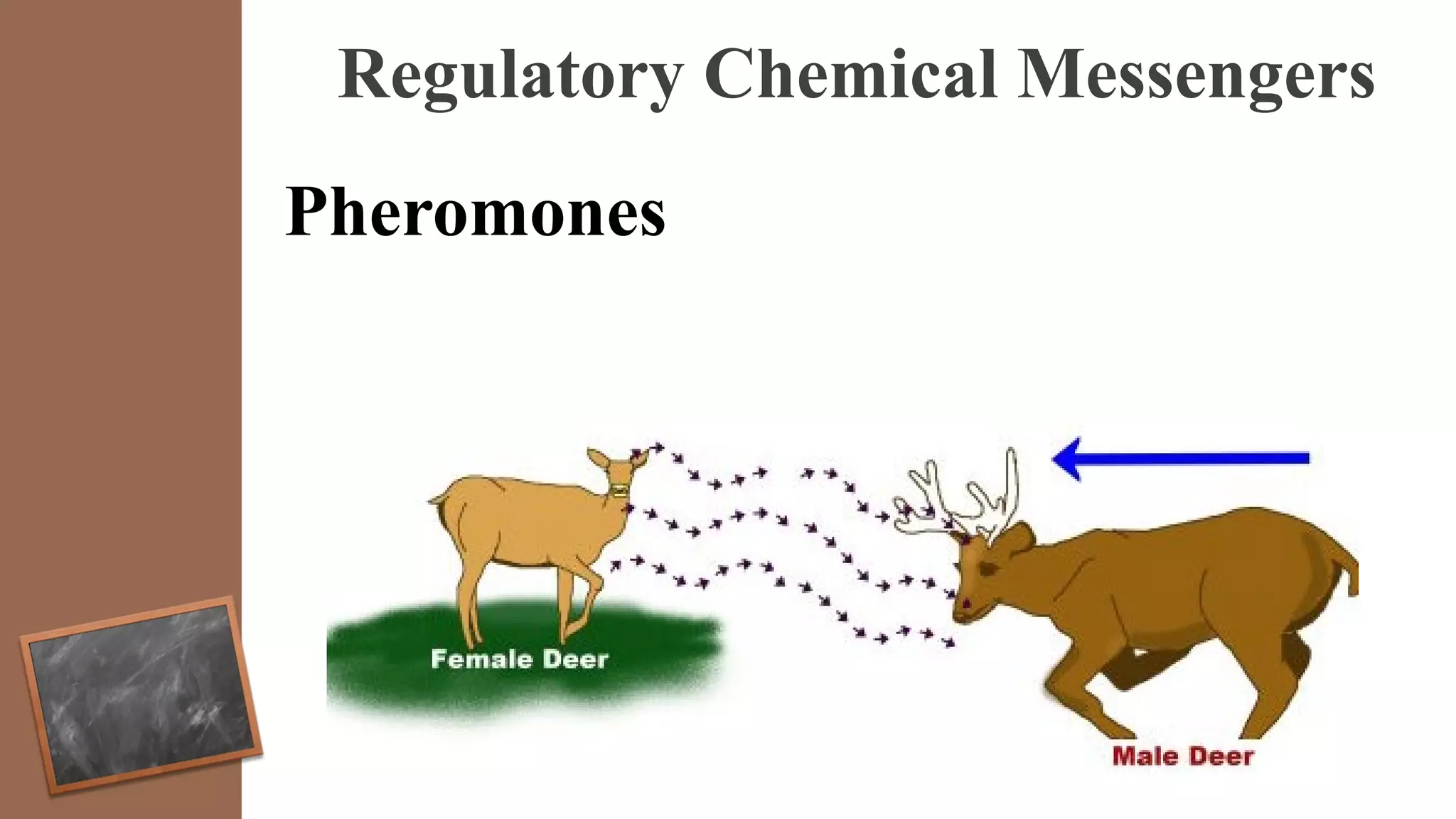 Regulatory Chemical Messengers

Pheromones

Female Deer

Male Deer